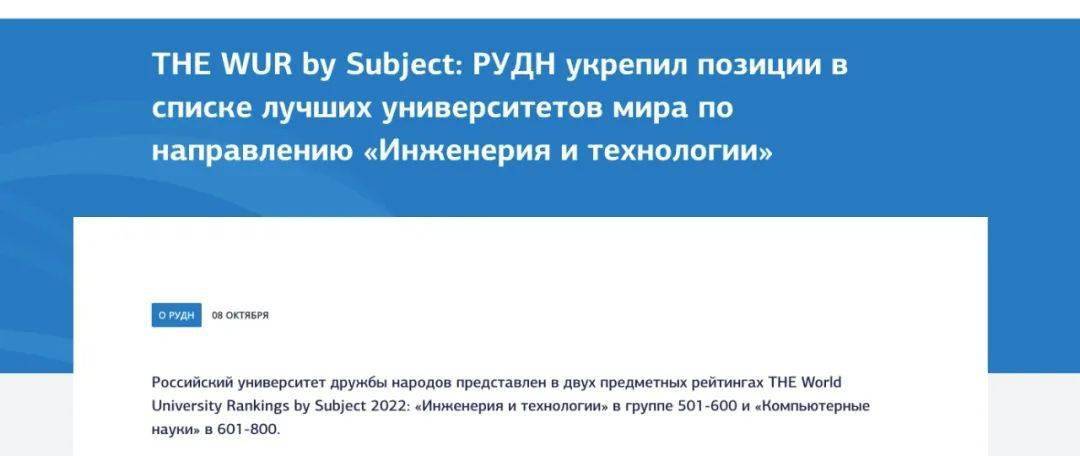 THE WUR by Subject: РУДН укрепил позиции в списке лучших университетов мира по направлению «Инженерия и технологии»

О РУДН 08 ОКТЯБРЯ

Российский университет дружбы народов представлен в двух предметных рейтингах THE World University Rankings by Subject 2022: «Инженерия и технологии» в группе 501-600 и «Компьютерные науки» в 601-800.